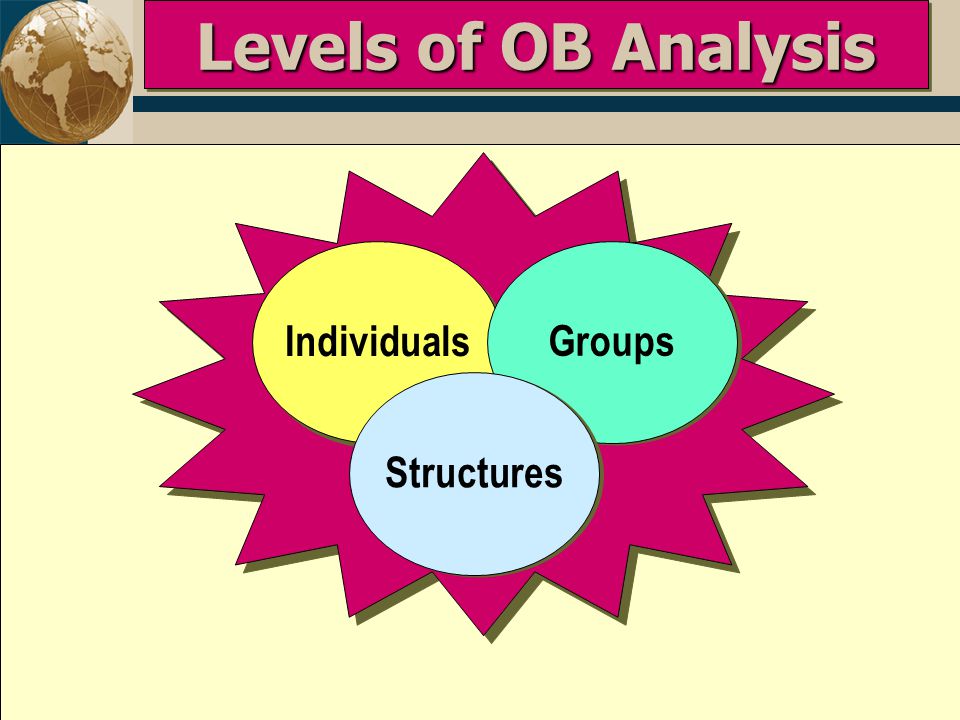 Levels of OB Analysis

Individuals

Groups

Structures